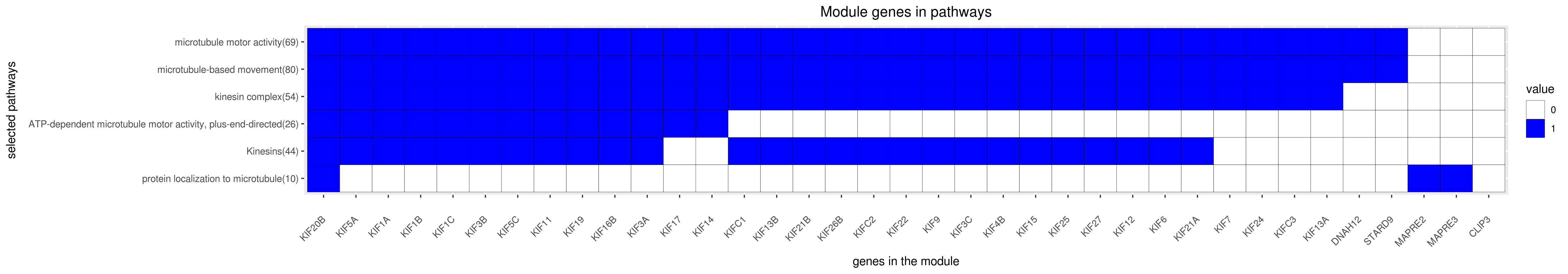 Module genes in pathways

selected pathways

microtubule motor activity(69)
microtubule-based movement(80)
kinesin complex(54)
ATP-dependent microtubule motor activity, plus-end-directed(26)
Kinesins(44)
protein localization to microtubule(10)

KIF20B KIF5A KIF1A KIF1B KIF1C KIF3B KIF5C KIF11 KIF19 KIF16B KIF3A KIF17 KIF14 KIFC1 KIF13B KIF21B KIF26B KIFC2 KIF22 KIF9 KIF3C KIF4B KIF15 KIF25 KIF27 KIF12 KIF6 KIF21A KIF7 KIF24 KIFC3 KIF13A DNAH12 STARD9 MAPRE2 MAPRE3 CLIP3

genes in the module

value
0
1